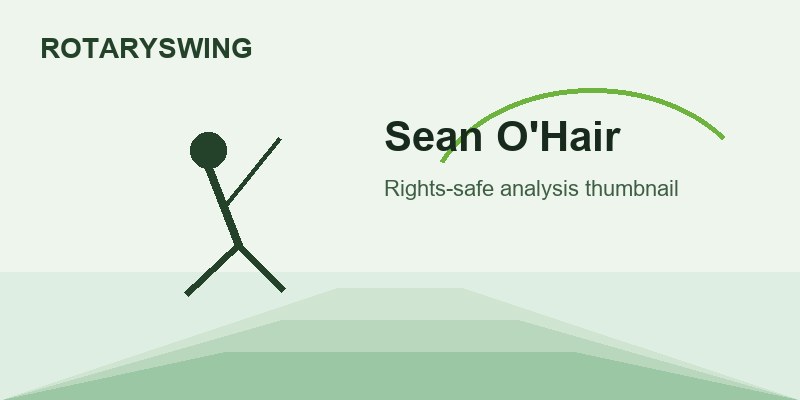 ROTARYSWING

Sean O'Hair

Rights-safe analysis thumbnail